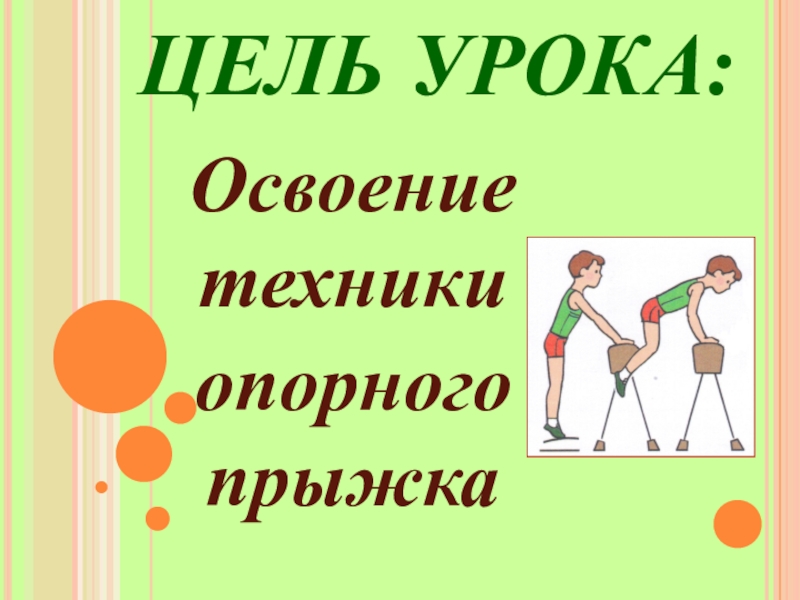 ЦЕЛЬ УРОКА:

Освоение техники опорного прыжка